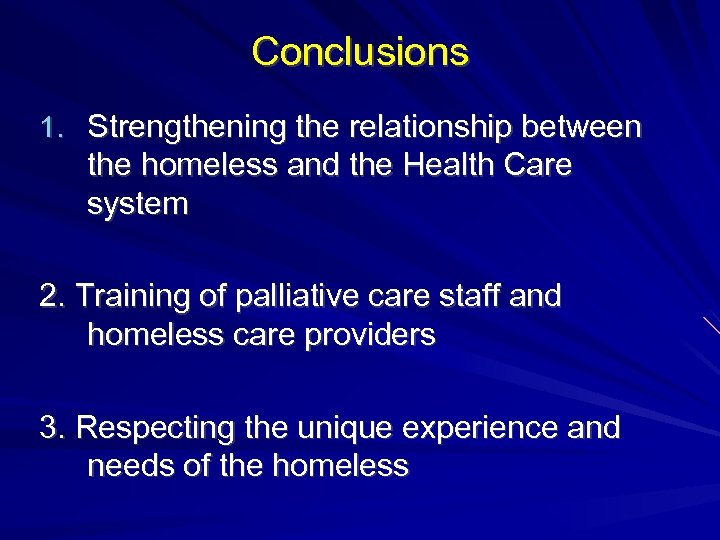 Conclusions

1. Strengthening the relationship between the homeless and the Health Care system

2. Training of palliative care staff and homeless care providers

3. Respecting the unique experience and needs of the homeless